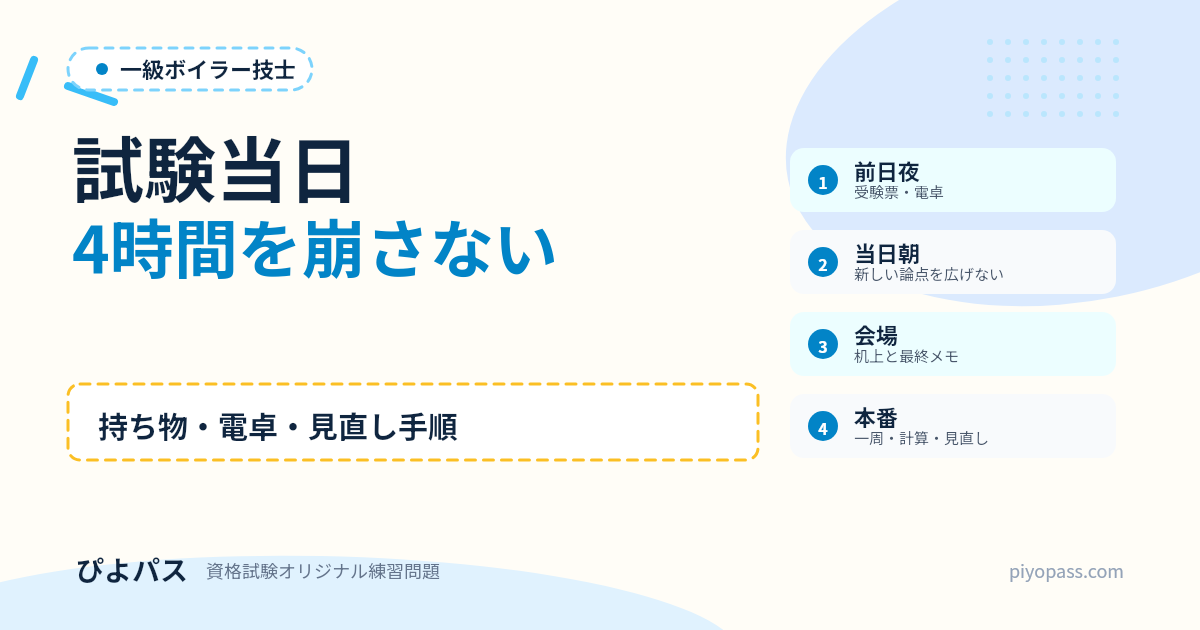 一級ボイラー技士

試験当日
4時間を崩さない

持ち物・電卓・見直し手順

1 前日夜
受験票・電卓

2 当日朝
新しい論点を広げない

3 会場
机上と最終メモ

4 本番
一周・計算・見直し

ぴよパス 資格試験オリジナル練習問題

piyopass.com